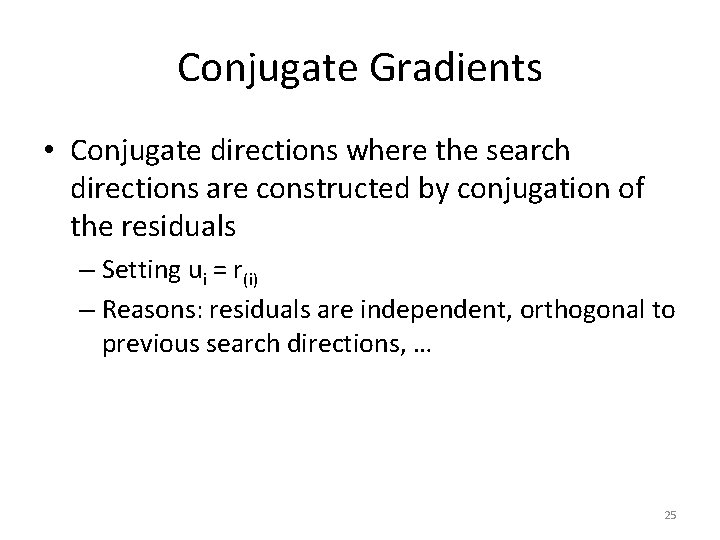 Conjugate Gradients

• Conjugate directions where the search directions are constructed by conjugation of the residuals

– Setting $u_i = r_{(i)}$

– Reasons: residuals are independent, orthogonal to previous search directions, …

25